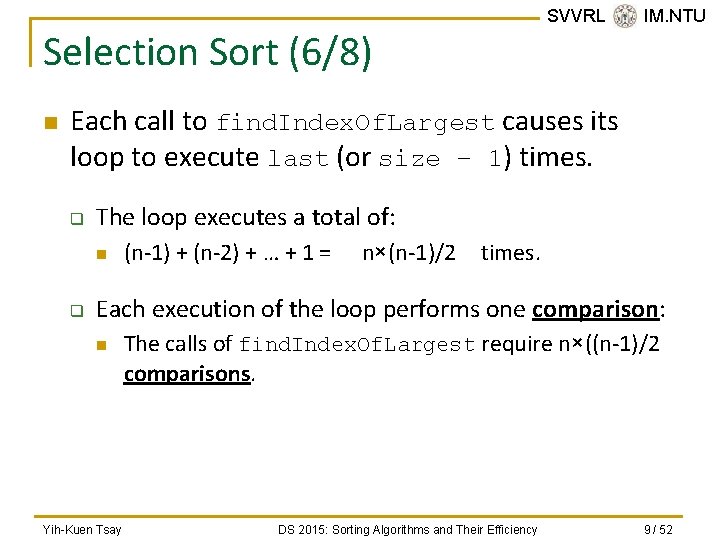 SVVRL IM.NTU

Selection Sort (6/8)

Each call to findIndexOfLargest causes its loop to execute last (or size – 1) times.

The loop executes a total of:

(n-1) + (n-2) + … + 1 = n×(n-1)/2 times.

Each execution of the loop performs one comparison:

The calls of findIndexOfLargest require n×((n-1)/2 comparisons.

Yih-Kuen Tsay DS 2015: Sorting Algorithms and Their Efficiency 9 / 52